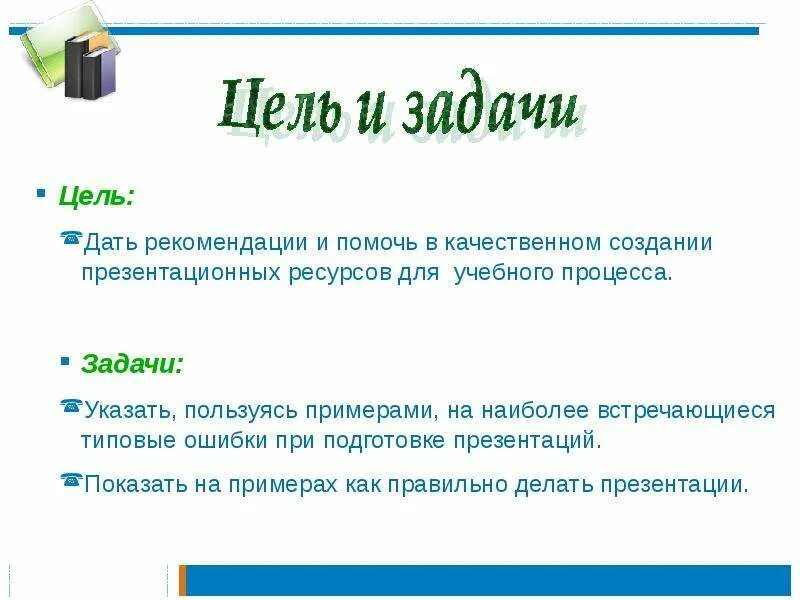 Цель и задачи

Цель:

Дать рекомендации и помочь в качественном создании презентационных ресурсов для учебного процесса.

Задачи:

Указать, пользуясь примерами, на наиболее встречающиеся типовые ошибки при подготовке презентаций.

Показать на примерах как правильно делать презентации.